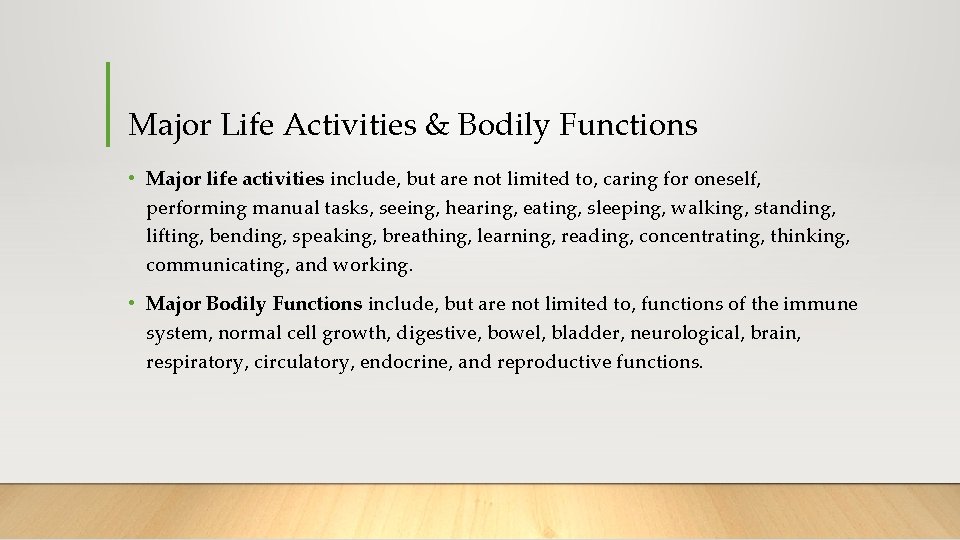 Major Life Activities & Bodily Functions

• Major life activities include, but are not limited to, caring for oneself, performing manual tasks, seeing, hearing, eating, sleeping, walking, standing, lifting, bending, speaking, breathing, learning, reading, concentrating, thinking, communicating, and working.

• Major Bodily Functions include, but are not limited to, functions of the immune system, normal cell growth, digestive, bowel, bladder, neurological, brain, respiratory, circulatory, endocrine, and reproductive functions.